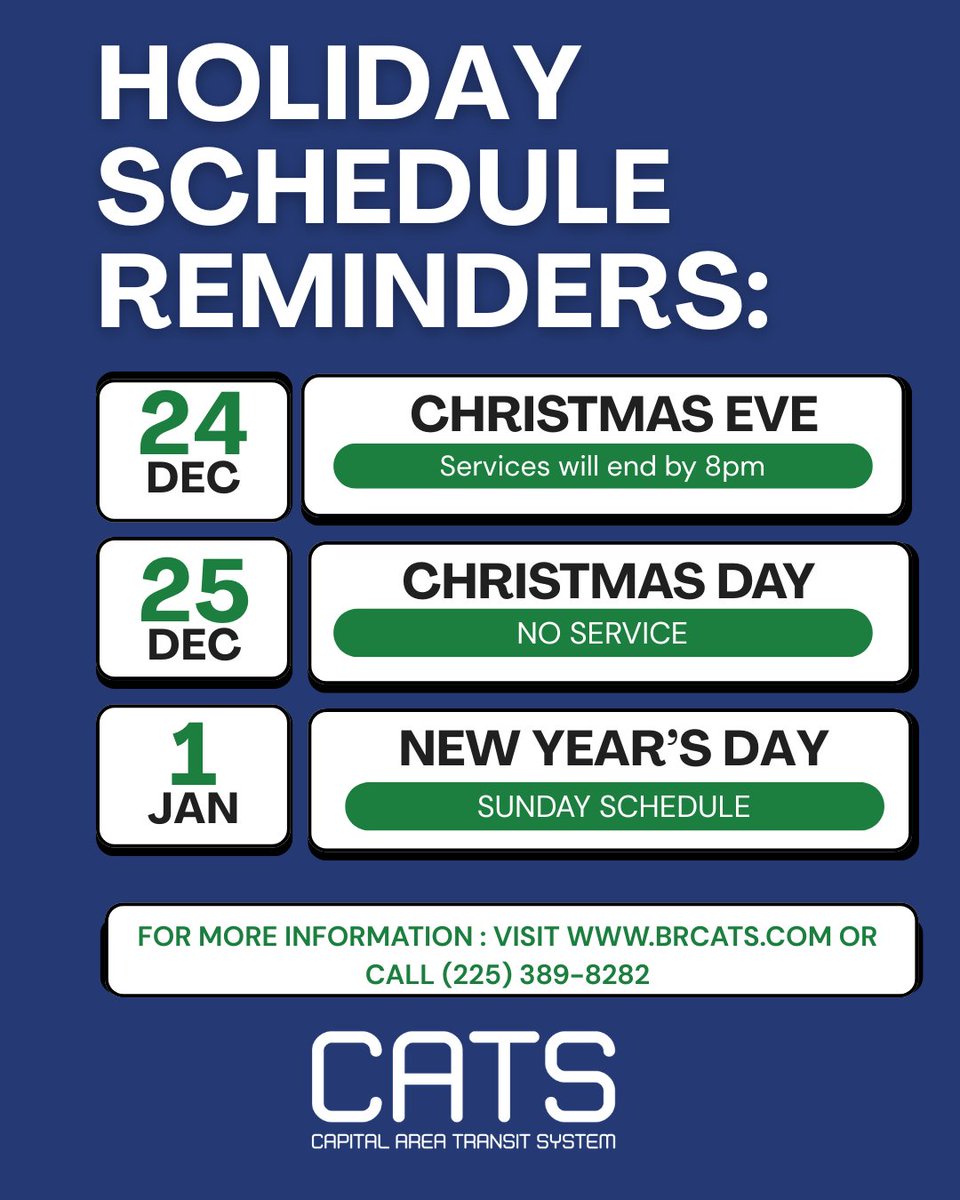 HOLIDAY SCHEDULE REMINDERS:

24 DEC

CHRISTMAS EVE

Services will end by 8pm

25 DEC

CHRISTMAS DAY

NO SERVICE

1 JAN

NEW YEAR'S DAY

SUNDAY SCHEDULE

FOR MORE INFORMATION : VISIT WWW.BRCATS.COM OR CALL (225) 389-8282

CATS

CAPITAL AREA TRANSIT SYSTEM